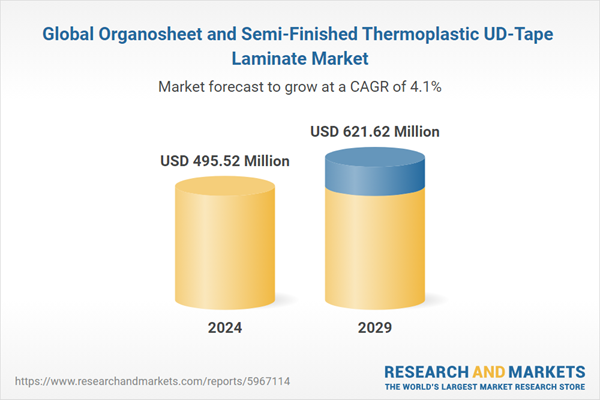 Global Organosheet and Semi-Finished Thermoplastic UD-Tape Laminate Market

Market forecast to grow at a CAGR of 4.1%

USD 495.52 Million

USD 621.62 Million

2024

2029

https://www.researchandmarkets.com/reports/5967114

RESEARCH AND MARKETS
THE WORLD'S LARGEST MARKET RESEARCH STORE